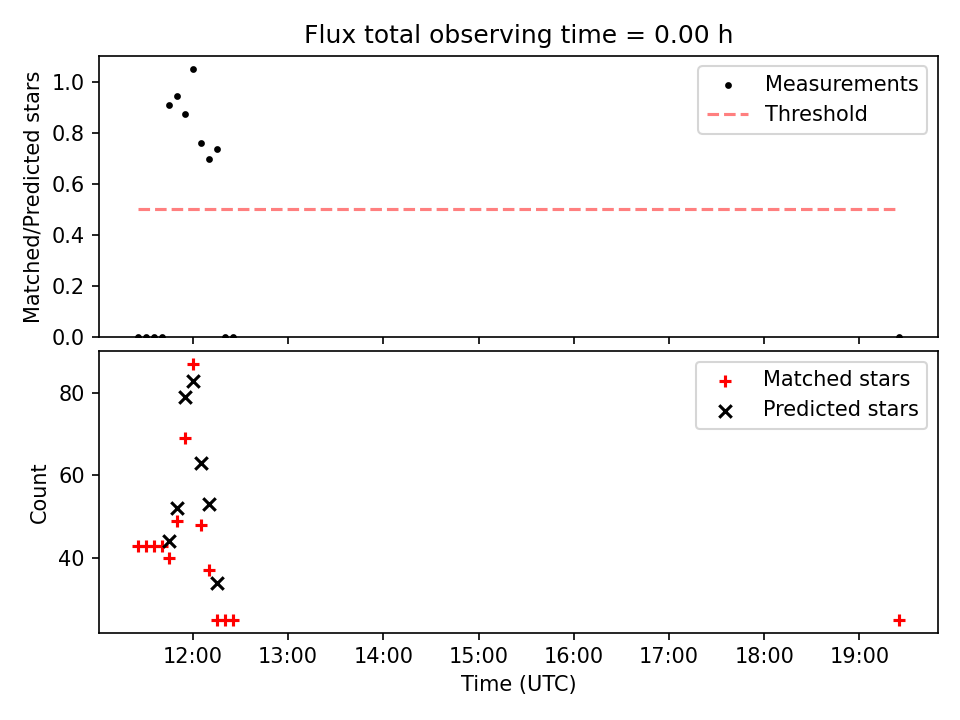 Flux total observing time = 0.00 h

Matched/Predicted stars

1.0
0.8
0.6
0.4
0.2
0.0

Measurements
Threshold

Count

80
60
40

Matched stars
Predicted stars

12:00
13:00
14:00
15:00
16:00
17:00
18:00
19:00

Time (UTC)